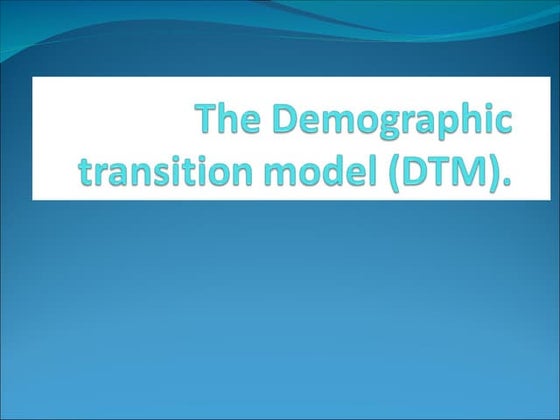 The Demographic transition model (DTM).